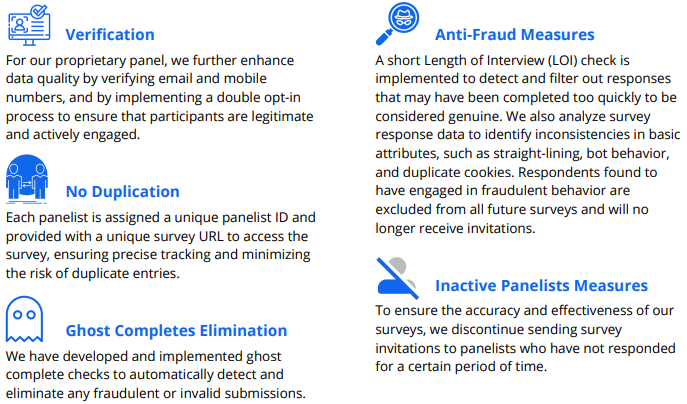 Verification

For our proprietary panel, we further enhance data quality by verifying email and mobile numbers, and by implementing a double opt-in process to ensure that participants are legitimate and actively engaged.

No Duplication

Each panelist is assigned a unique panelist ID and provided with a unique survey URL to access the survey, ensuring precise tracking and minimizing the risk of duplicate entries.

Ghost Completes Elimination

We have developed and implemented ghost complete checks to automatically detect and eliminate any fraudulent or invalid submissions.

Anti-Fraud Measures

A short Length of Interview (LOI) check is implemented to detect and filter out responses that may have been completed too quickly to be considered genuine. We also analyze survey response data to identify inconsistencies in basic attributes, such as straight-lining, bot behavior, and duplicate cookies. Respondents found to have engaged in fraudulent behavior are excluded from all future surveys and will no longer receive invitations.

Inactive Panelists Measures

To ensure the accuracy and effectiveness of our surveys, we discontinue sending survey invitations to panelists who have not responded for a certain period of time.